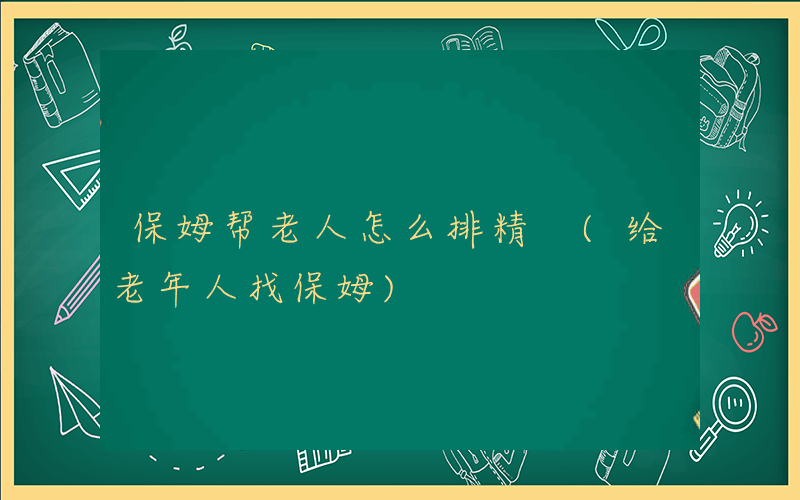 保姆帮老人怎么排精 （给老年人找保姆）